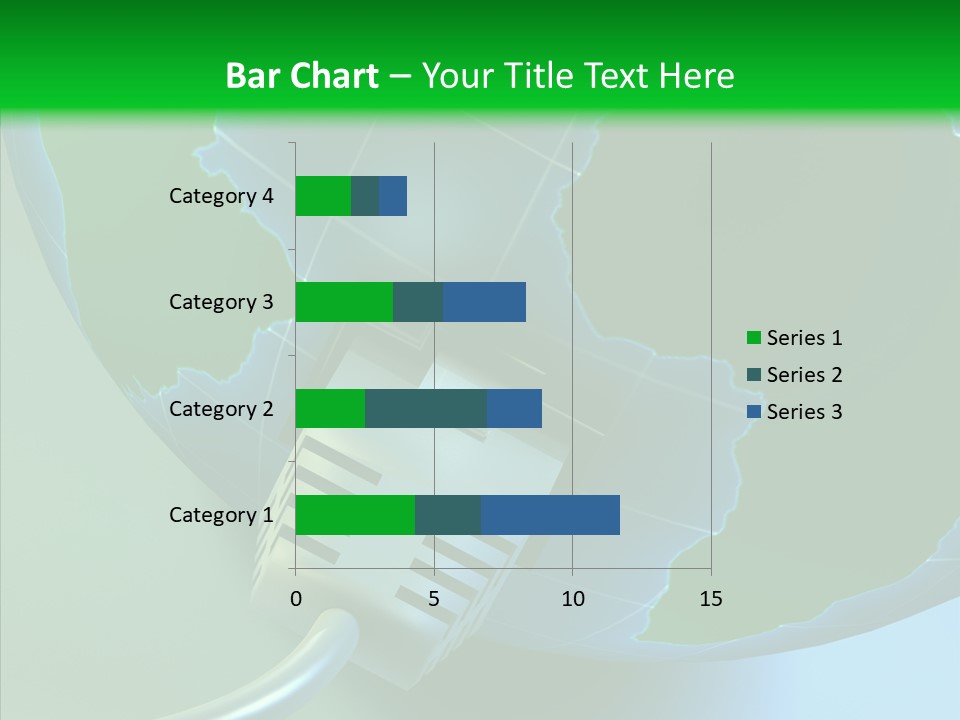 Bar Chart – Your Title Text Here

Category 4
Category 3
Category 2
Category 1

0
5
10
15

Series 1
Series 2
Series 3